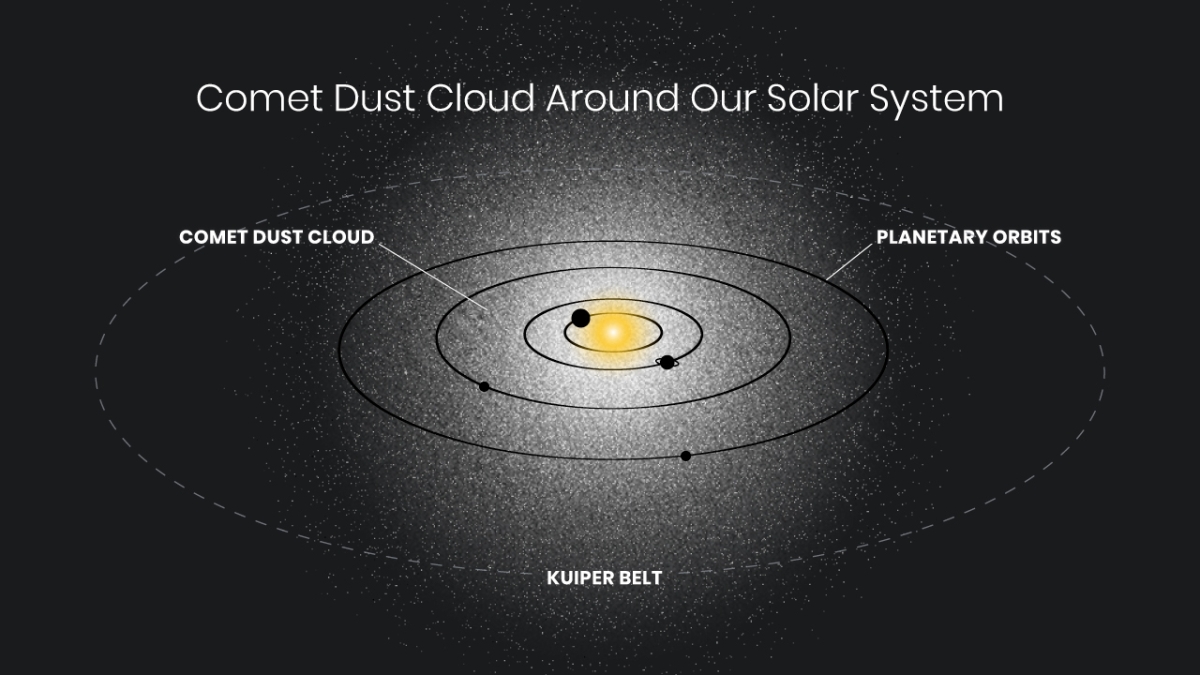 Comet Dust Cloud Around Our Solar System

COMET DUST CLOUD

PLANETARY ORBITS

KUIPER BELT